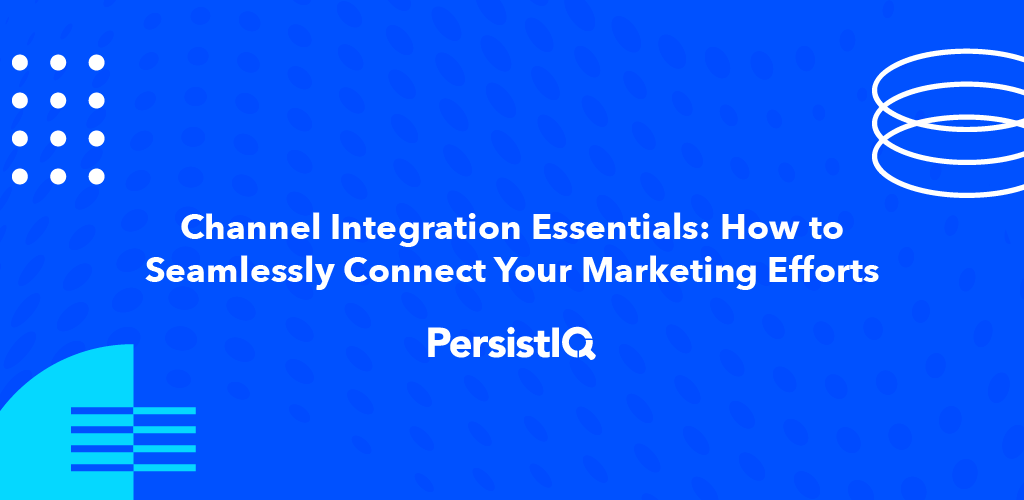 Channel Integration Essentials: How to Seamlessly Connect Your Marketing Efforts

PersistIQ